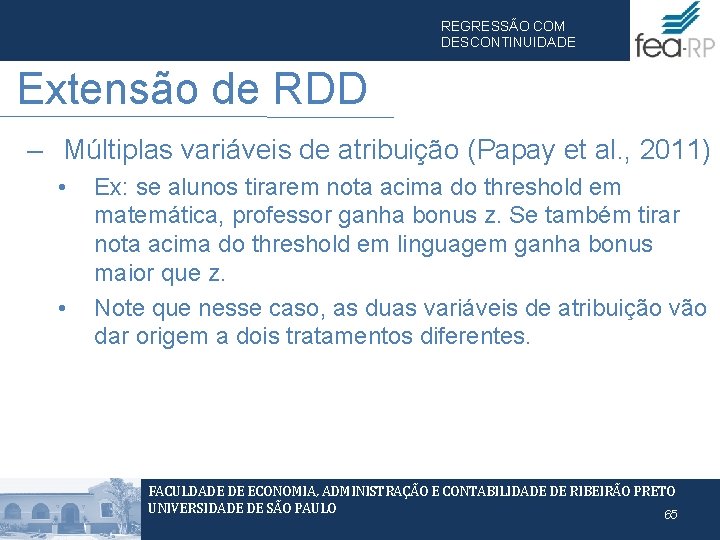 REGRESSÃO COM DESCONTINUIDADE

fea-RP

Extensão de RDD

– Múltiplas variáveis de atribuição (Papay et al., 2011)

• Ex: se alunos tirarem nota acima do threshold em matemática, professor ganha bonus z. Se também tirar nota acima do threshold em linguagem ganha bonus maior que z.

• Note que nesse caso, as duas variáveis de atribuição vão dar origem a dois tratamentos diferentes.

FACULDADE DE ECONOMIA, ADMINISTRAÇÃO E CONTABILIDADE DE RIBEIRÃO PRETO
UNIVERSIDADE DE SÃO PAULO

65